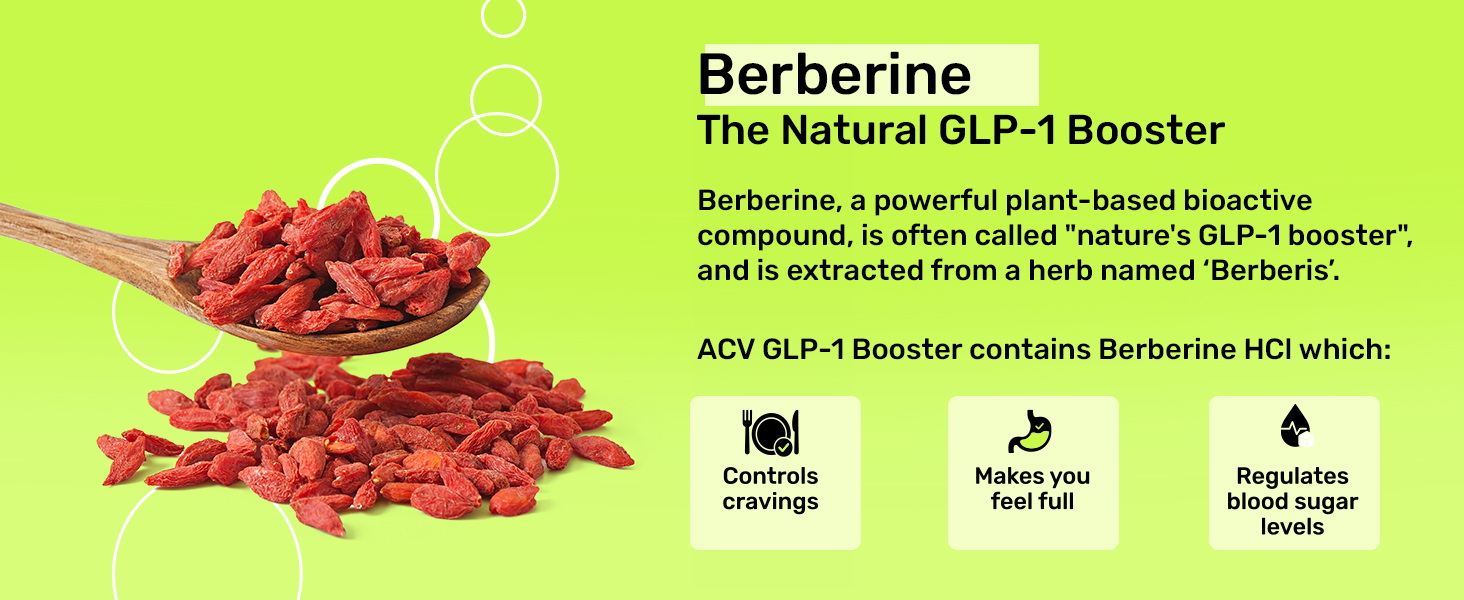 Berberine
The Natural GLP-1 Booster

Berberine, a powerful plant-based bioactive compound, is often called "nature's GLP-1 booster", and is extracted from a herb named 'Berberis'.

ACV GLP-1 Booster contains Berberine HCl which:

Controls cravings

Makes you feel full

Regulates blood sugar levels